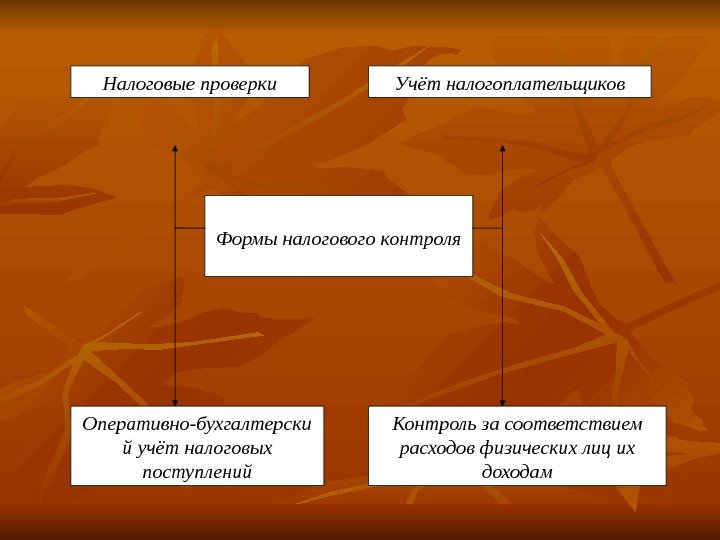 Налоговые проверки

Учёт налогоплательщиков

Формы налогового контроля

Оперативно-бухгалтерский учёт налоговых поступлений

Контроль за соответствием расходов физических лиц их доходам